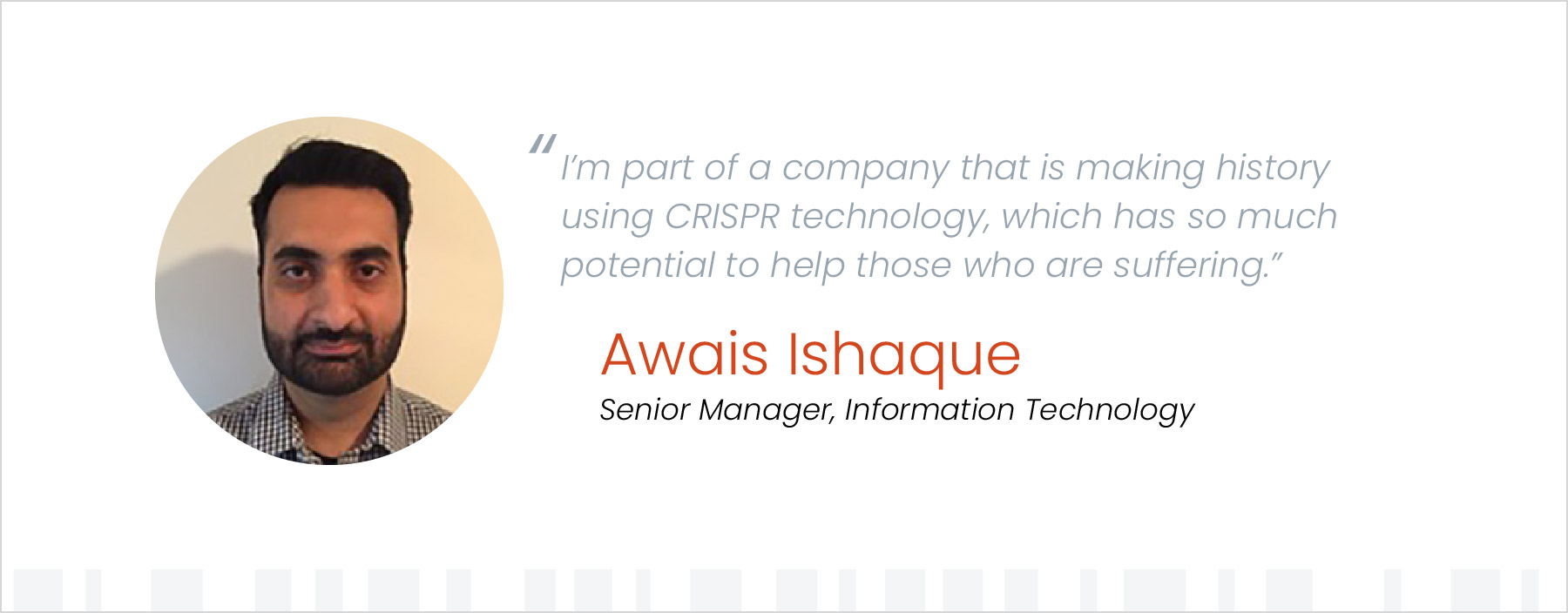 "I'm part of a company that is making history using CRISPR technology, which has so much potential to help those who are suffering."

Awais Ishaque

Senior Manager, Information Technology